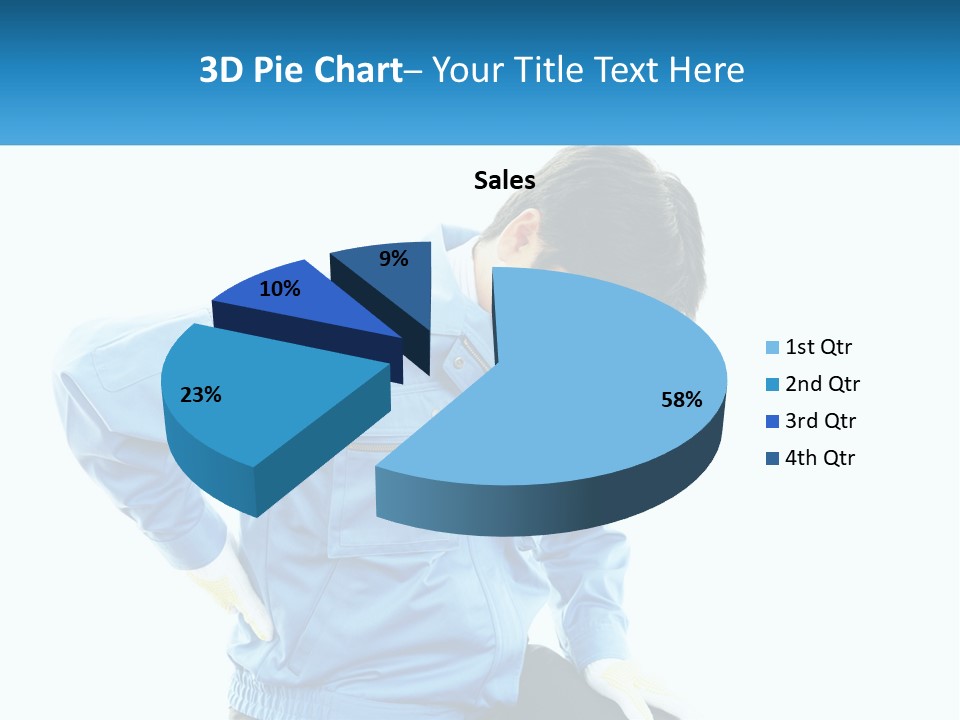 3D Pie Chart– Your Title Text Here

Sales

9%
10%
23%
58%

1st Qtr
2nd Qtr
3rd Qtr
4th Qtr